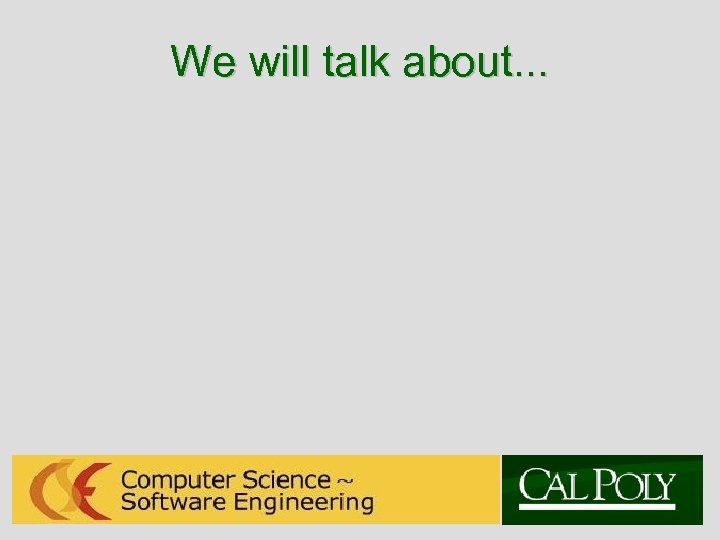 We will talk about...

CSE Computer Science ~ Software Engineering

CAL POLY